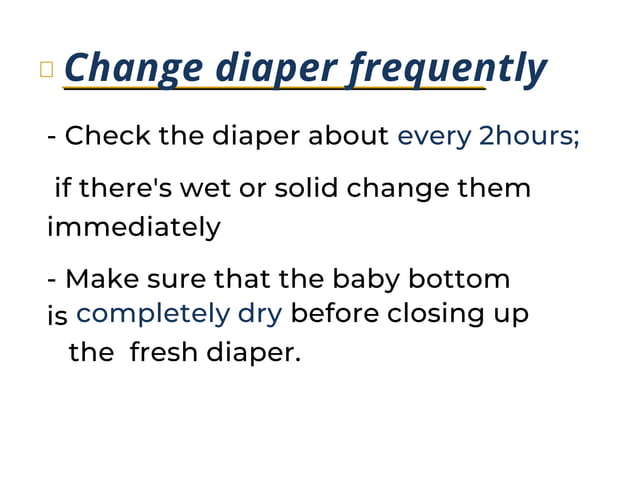 Change diaper frequently

- Check the diaper about every 2hours;

if there's wet or solid change them immediately

- Make sure that the baby bottom is completely dry before closing up the fresh diaper.